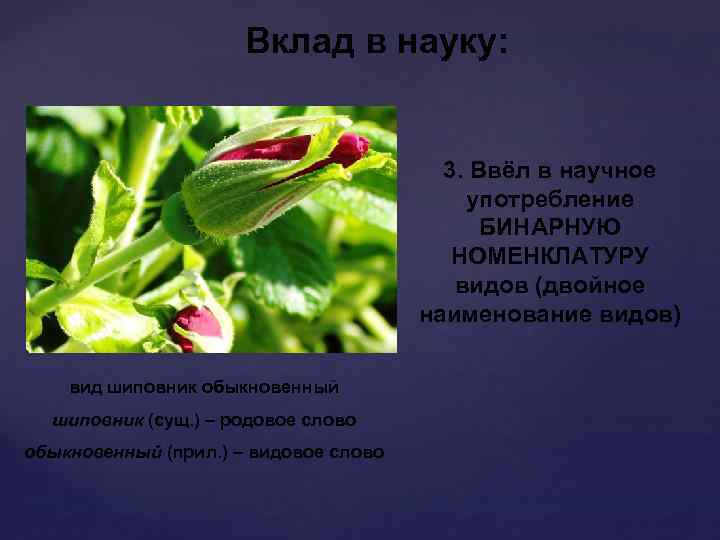 Вклад в науку:

3. Ввёл в научное употребление БИНАРНУЮ НОМЕНКЛАТУРУ видов (двойное наименование видов)

вид шиповник обыкновенный

шиповник (сущ.) – родовое слово

обыкновенный (прил.) – видовое слово